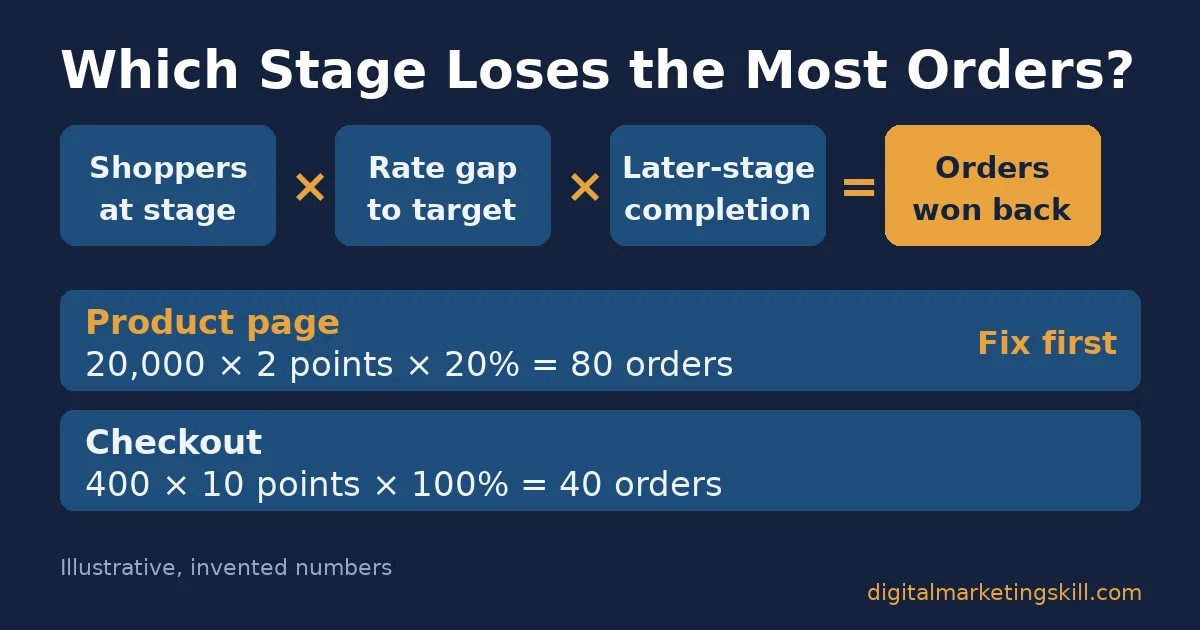 Which Stage Loses the Most Orders?

Shoppers at stage × Rate gap to target × Later-stage completion = Orders won back

Product page
20,000 × 2 points × 20% = 80 orders
Fix first

Checkout
400 × 10 points × 100% = 40 orders

Illustrative, invented numbers

digitalmarketingskill.com